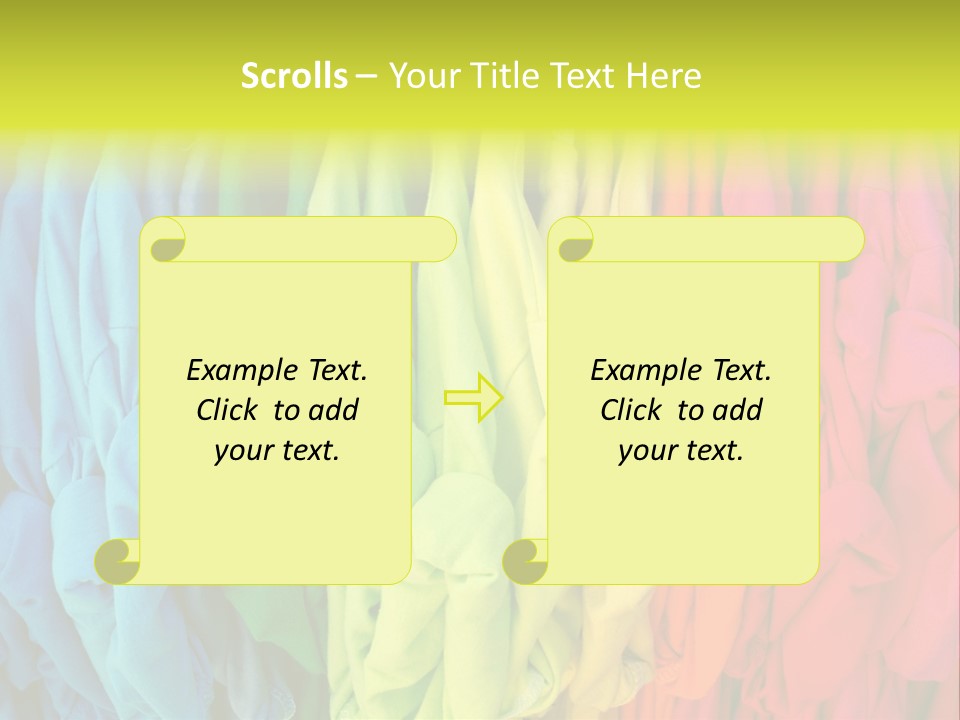 Scrolls – Your Title Text Here

Example Text. Click to add your text.

Example Text. Click to add your text.